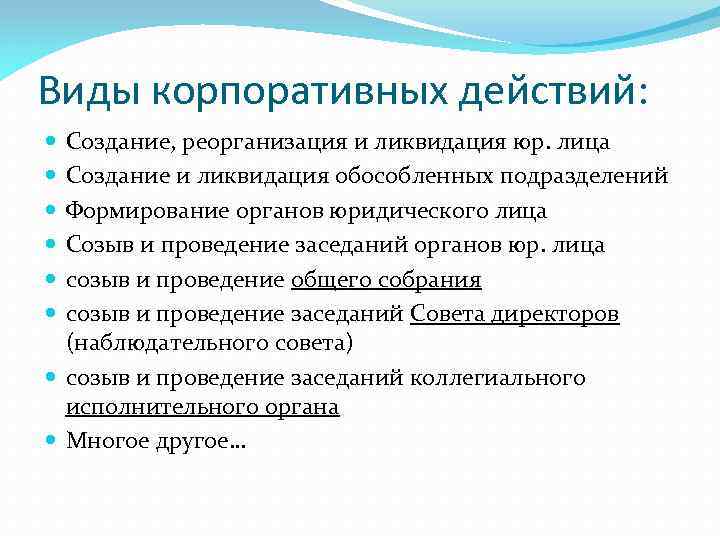 Виды корпоративных действий:

- Создание, реорганизация и ликвидация юр. лица
- Создание и ликвидация обособленных подразделений
- Формирование органов юридического лица
- Созыв и проведение заседаний органов юр. лица
- созыв и проведение общего собрания
- созыв и проведение заседаний Совета директоров (наблюдательного совета)
- созыв и проведение заседаний коллегиального исполнительного органа
- Многое другое…